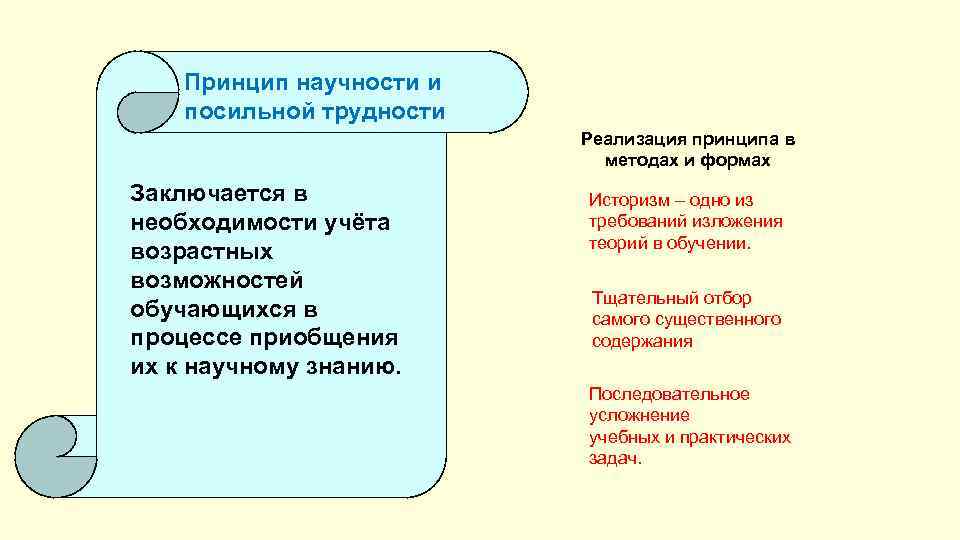 Принцип научности и посильной трудности

Заключается в необходимости учёта возрастных возможностей обучающихся в процессе приобщения их к научному знанию.

Реализация принципа в методах и формах

Историзм – одно из требований изложения теорий в обучении.

Тщательный отбор самого существенного содержания

Последовательное усложнение учебных и практических задач.